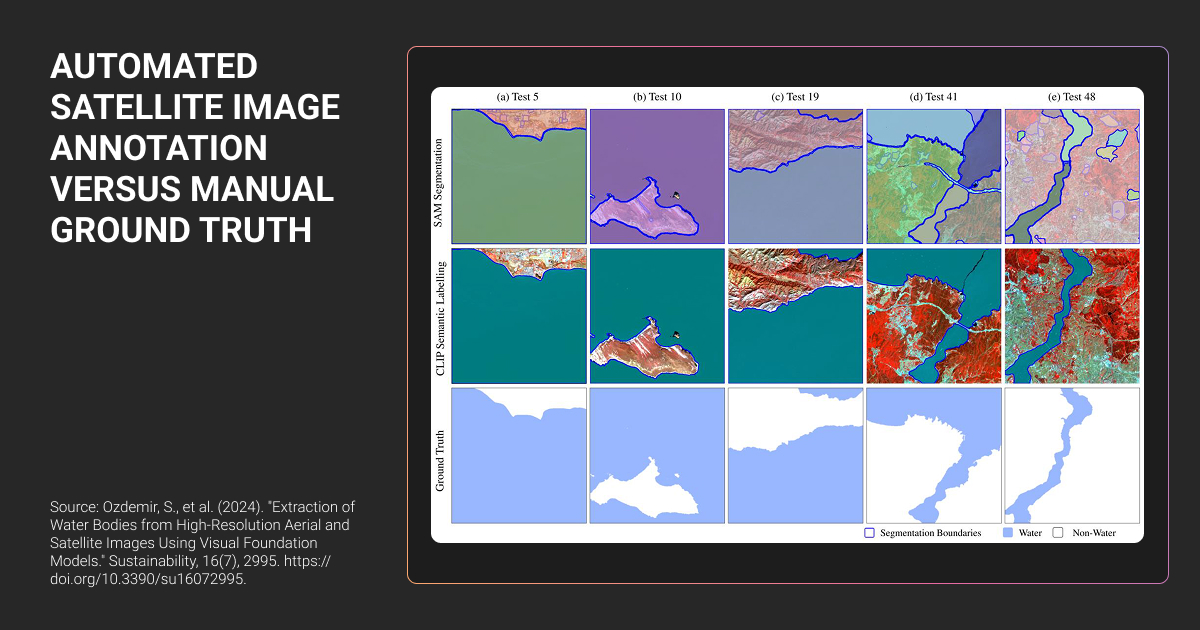 AUTOMATED SATELLITE IMAGE ANNOTATION VERSUS MANUAL GROUND TRUTH

Source: Ozdemir, S., et al. (2024). "Extraction of Water Bodies from High-Resolution Aerial and Satellite Images Using Visual Foundation Models." Sustainability, 16(7), 2995. https://doi.org/10.3390/su16072995.

(a) Test 5
(b) Test 10
(c) Test 19
(d) Test 41
(e) Test 48

SAM Segmentation

CLIP Semantic Labelling

Ground Truth

Segmentation Boundaries
Water
Non-Water